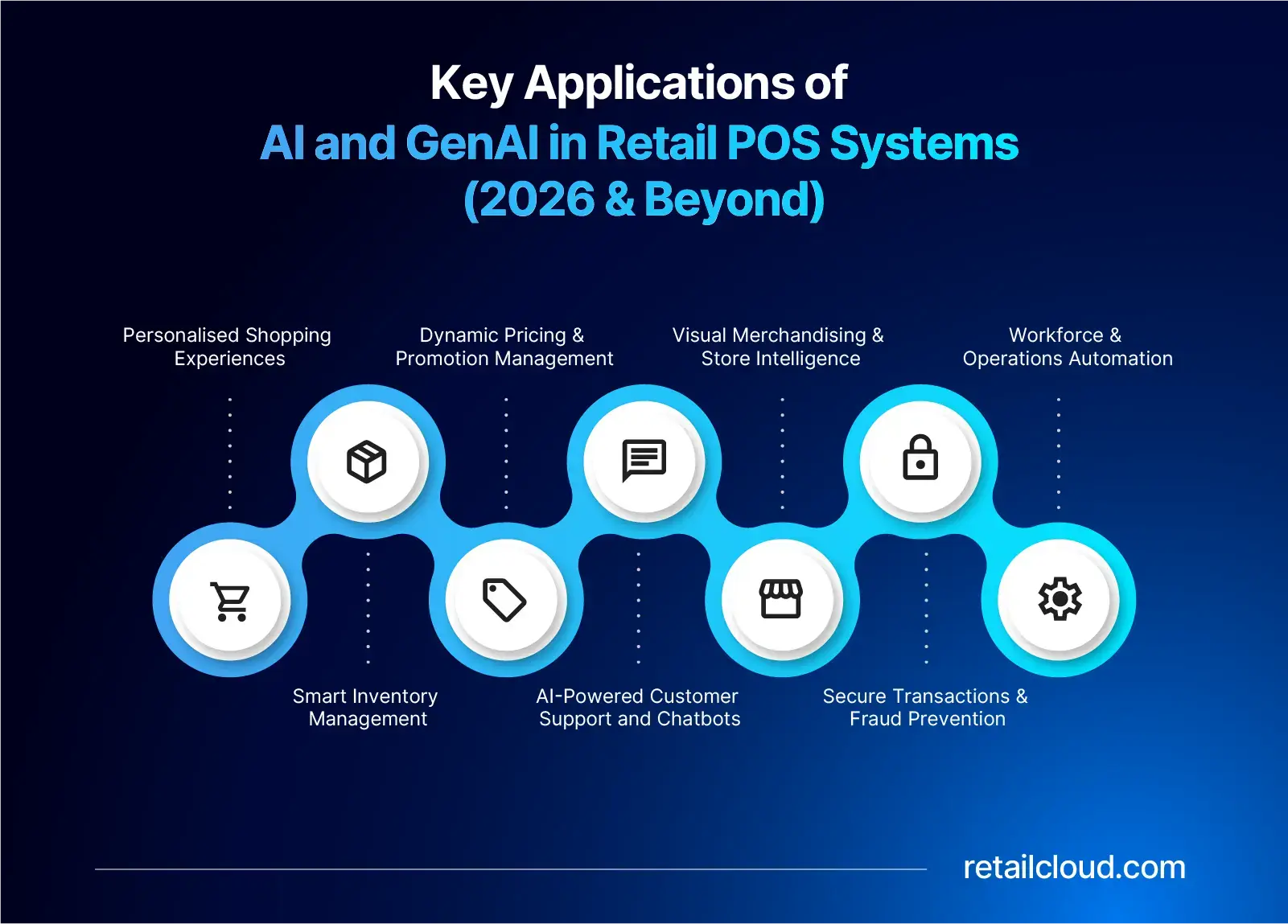 Key Applications of
AI and GenAI in Retail POS Systems
(2026 & Beyond)

Personalised Shopping Experiences

Dynamic Pricing & Promotion Management

Visual Merchandising & Store Intelligence

Workforce & Operations Automation

Smart Inventory Management

AI-Powered Customer Support and Chatbots

Secure Transactions & Fraud Prevention

retailcloud.com